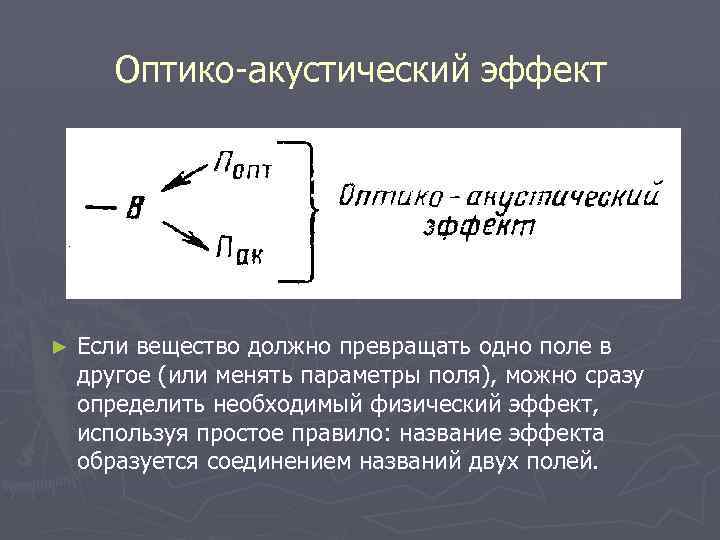 Оптико-акустический эффект

— В

$П_{опт}$

$П_{ак}$

Оптико-акустический эффект

► Если вещество должно превращать одно поле в другое (или менять параметры поля), можно сразу определить необходимый физический эффект, используя простое правило: название эффекта образуется соединением названий двух полей.